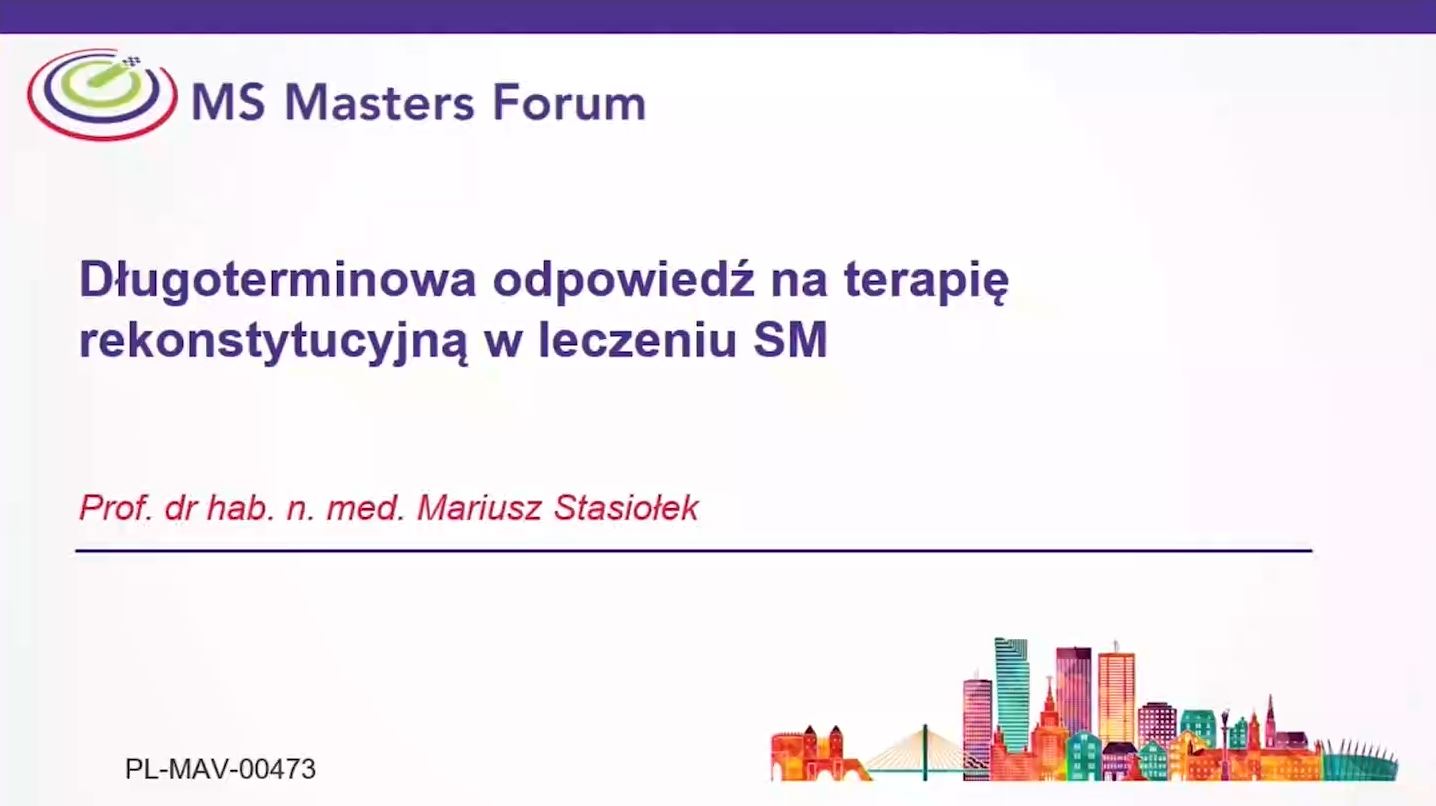 MS Masters Forum

Długoterminowa odpowiedź na terapię rekonstytucyjną w leczeniu SM

Prof. dr hab. n. med. Mariusz Stasiołek

PL-MAV-00473